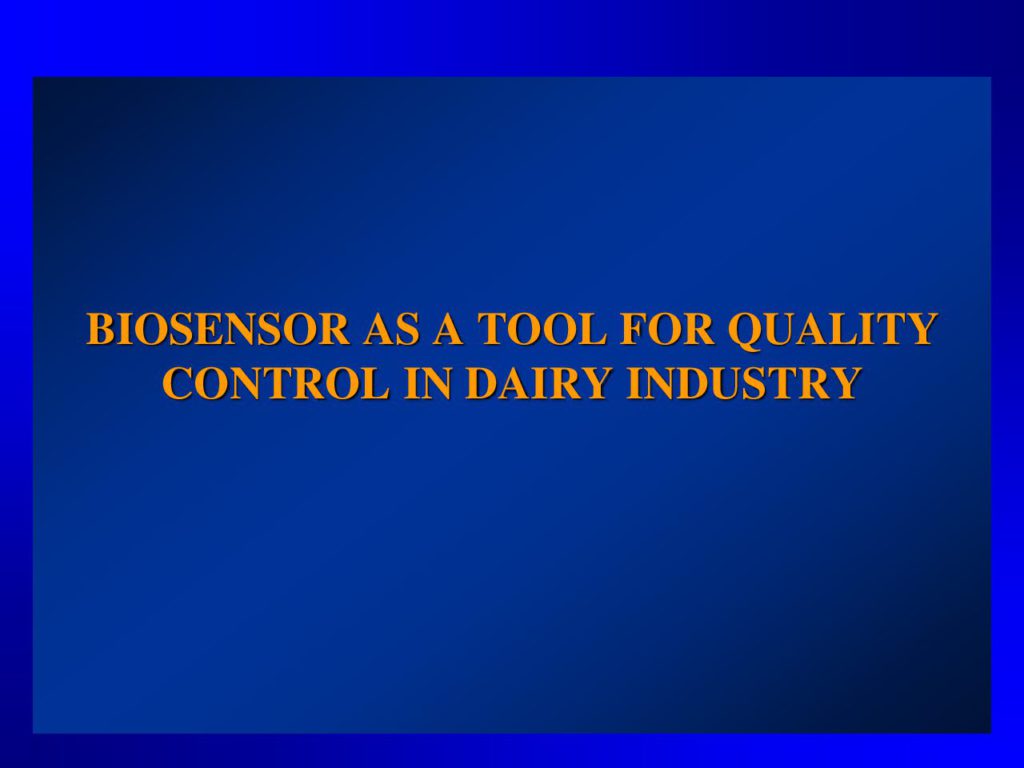 BIOSENSOR AS A TOOL FOR QUALITY CONTROL IN DAIRY INDUSTRY